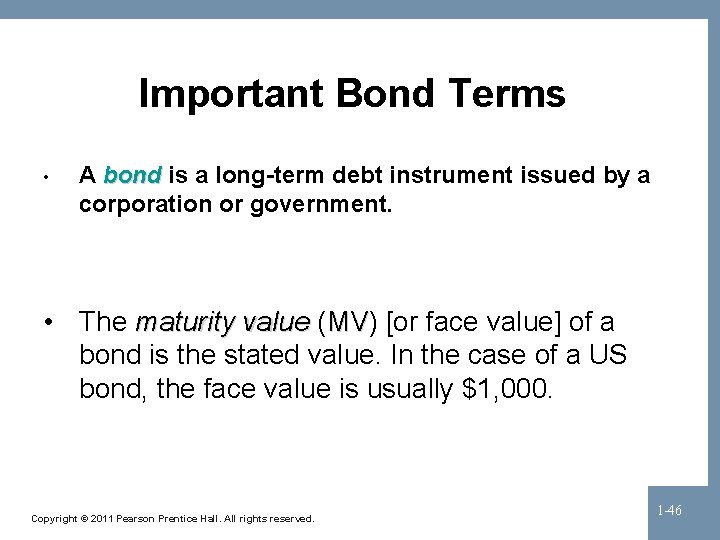 Important Bond Terms

• A bond is a long-term debt instrument issued by a corporation or government.

• The maturity value (MV) [or face value] of a bond is the stated value. In the case of a US bond, the face value is usually \$1,000.

Copyright © 2011 Pearson Prentice Hall. All rights reserved.

1-46